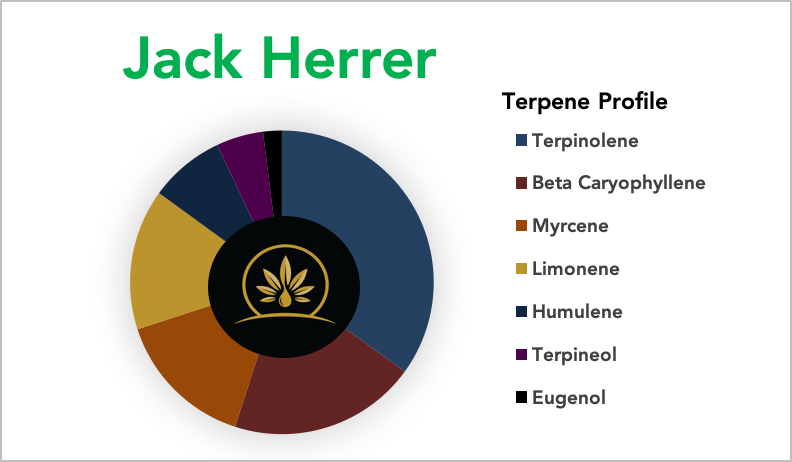 Jack Herrer

Terpene Profile
Terpinolene
Beta Caryophyllene
Myrcene
Limonene
Humulene
Terpineol
Eugenol